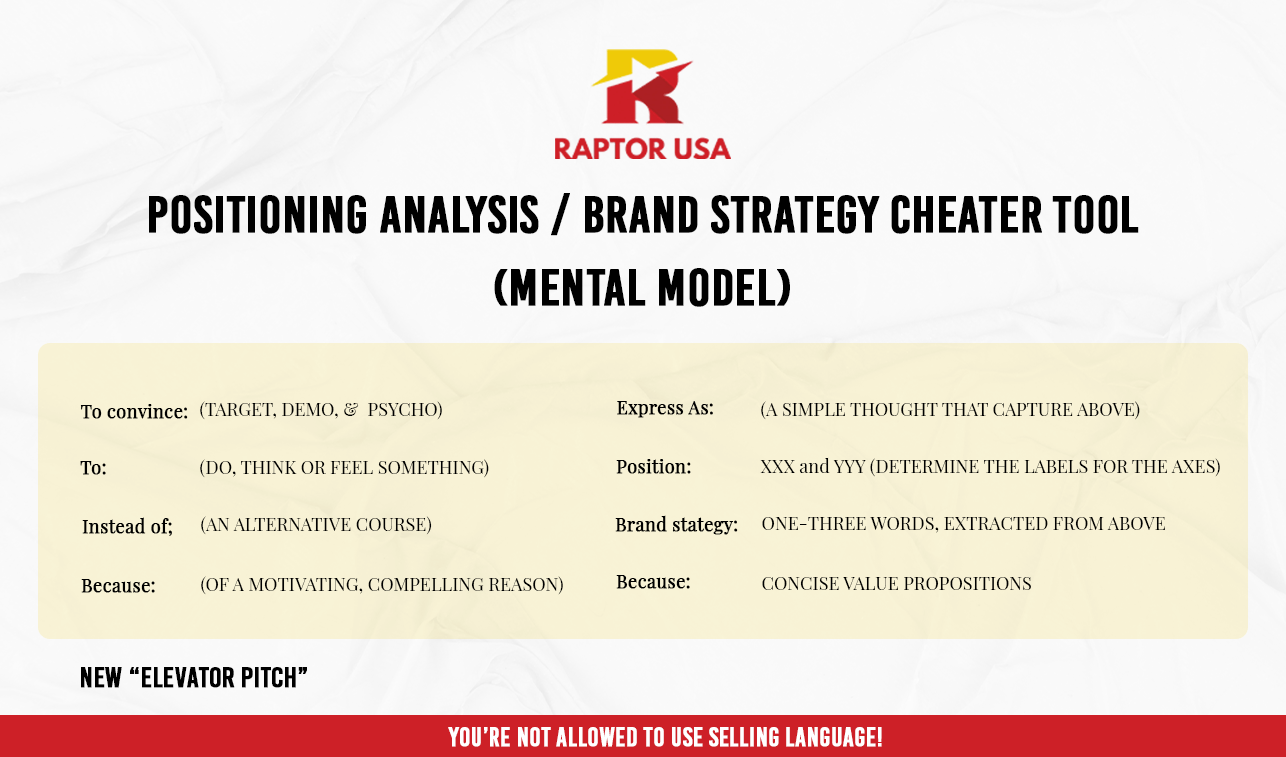 RAPTOR USA

POSITIONING ANALYSIS / BRAND STRATEGY CHEATER TOOL (MENTAL MODEL)

To convince: (TARGET, DEMO, & PSYCHO)

To: (DO, THINK OR FEEL SOMETHING)

Instead of; (AN ALTERNATIVE COURSE)

Because: (OF A MOTIVATING, COMPELLING REASON)

Express As: (A SIMPLE THOUGHT THAT CAPTURE ABOVE)

Position: XXX and YYY (DETERMINE THE LABELS FOR THE AXES)

Brand stategy: ONE-THREE WORDS, EXTRACTED FROM ABOVE

Because: CONCISE VALUE PROPOSITIONS

NEW “ELEVATOR PITCH”

YOU’RE NOT ALLOWED TO USE SELLING LANGUAGE!